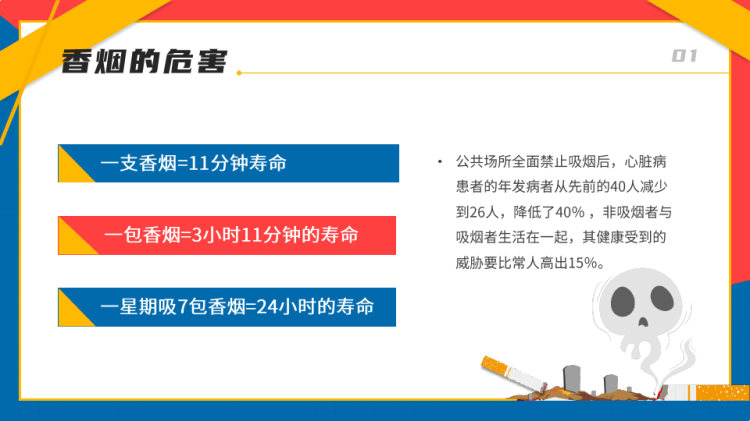 香烟的危害

01

一支香烟=11分钟寿命

一包香烟=3小时11分钟的寿命

一星期吸7包香烟=24小时的寿命

• 公共场所全面禁止吸烟后，心脏病患者的年发病者从先前的40人减少到26人，降低了40%，非吸烟者与吸烟者生活在一起，其健康受到的威胁要比常人高出15%。